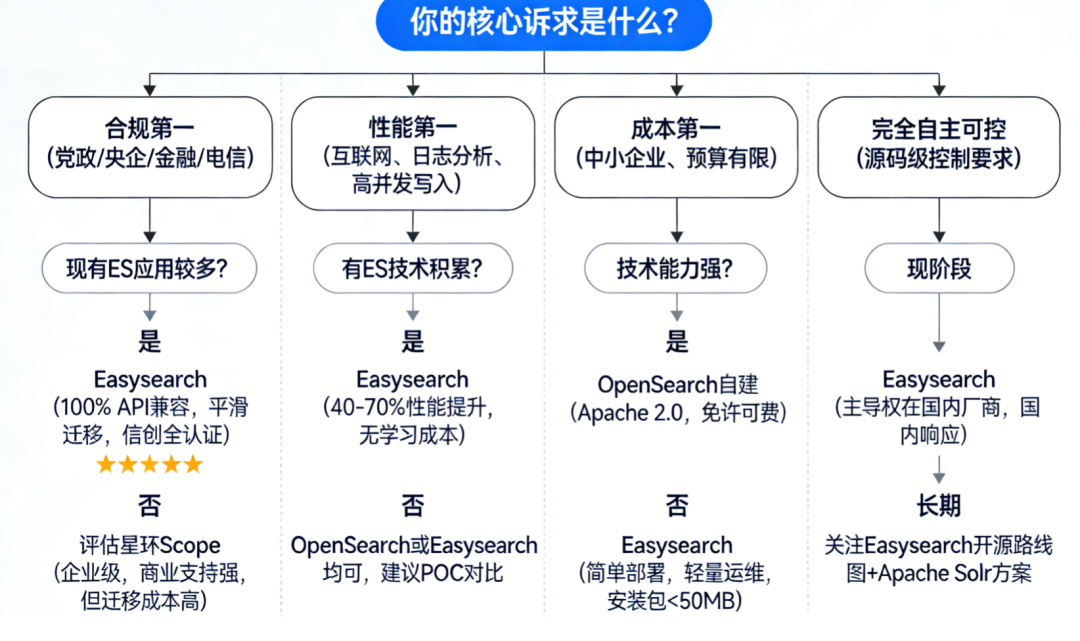 你的核心诉求是什么?

合规第一
(党政/央企/金融/电信)

现有ES应用较多?

是

Easysearch
(100% API兼容，平滑迁移，信创全认证)
★★★★★

否

评估星环Scope
(企业级，商业支持强，但迁移成本高)

性能第一
(互联网、日志分析、高并发写入)

有ES技术积累?

是

Easysearch
(40-70%性能提升，无学习成本)

否

OpenSearch或Easysearch均可，建议POC对比

成本第一
(中小企业、预算有限)

技术能力强?

是

OpenSearch自建
(Apache 2.0，免许可费)

否

Easysearch
(简单部署，轻量运维，安装包<50MB)

完全自主可控
(源码级控制要求)

现阶段

Easysearch
(主导权在国内厂商，国内响应)

长期

关注Easysearch开源路线图+Apache Solr方案